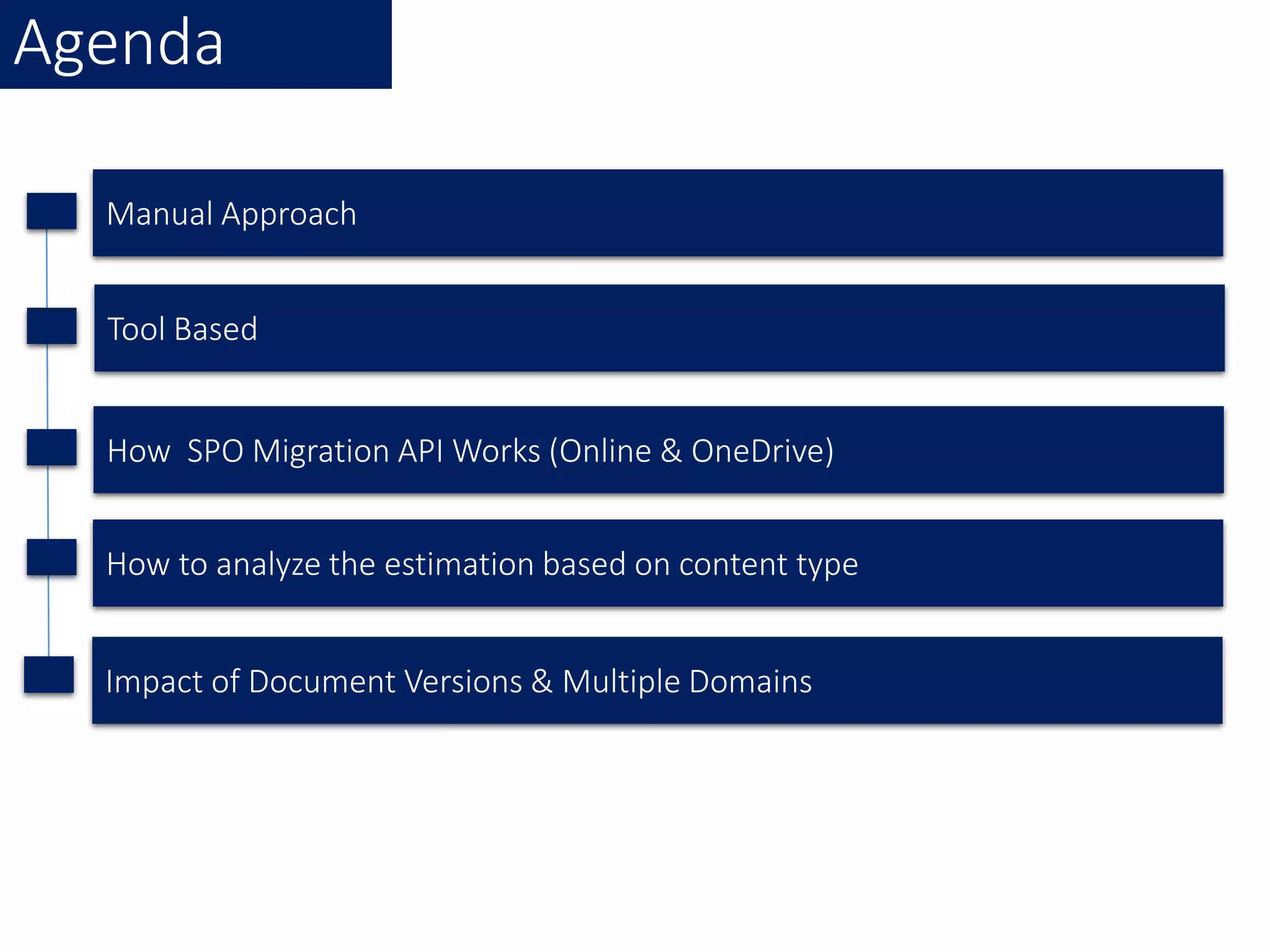 Agenda

Manual Approach

Tool Based

How SPO Migration API Works (Online & OneDrive)

How to analyze the estimation based on content type

Impact of Document Versions & Multiple Domains